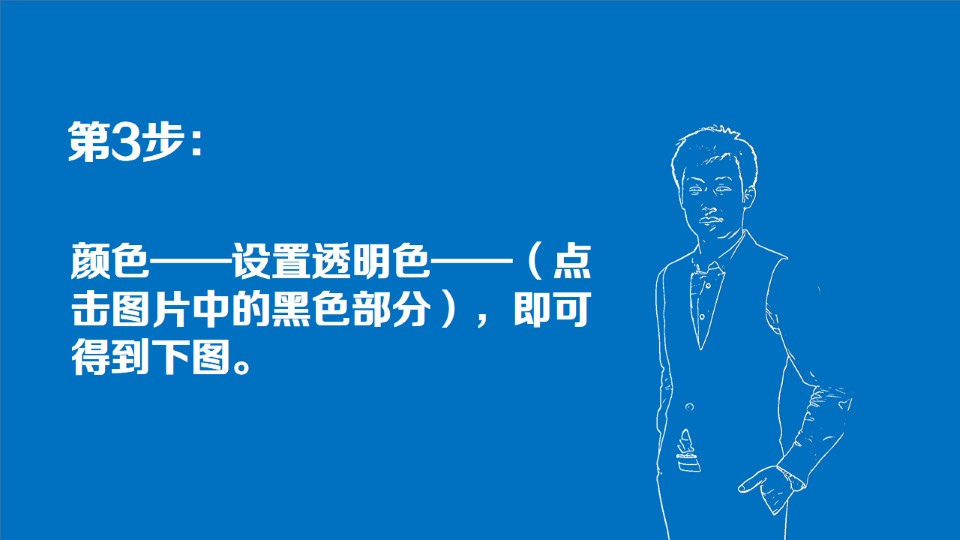 第3步：

颜色——设置透明色——（点击图片中的黑色部分），即可得到下图。